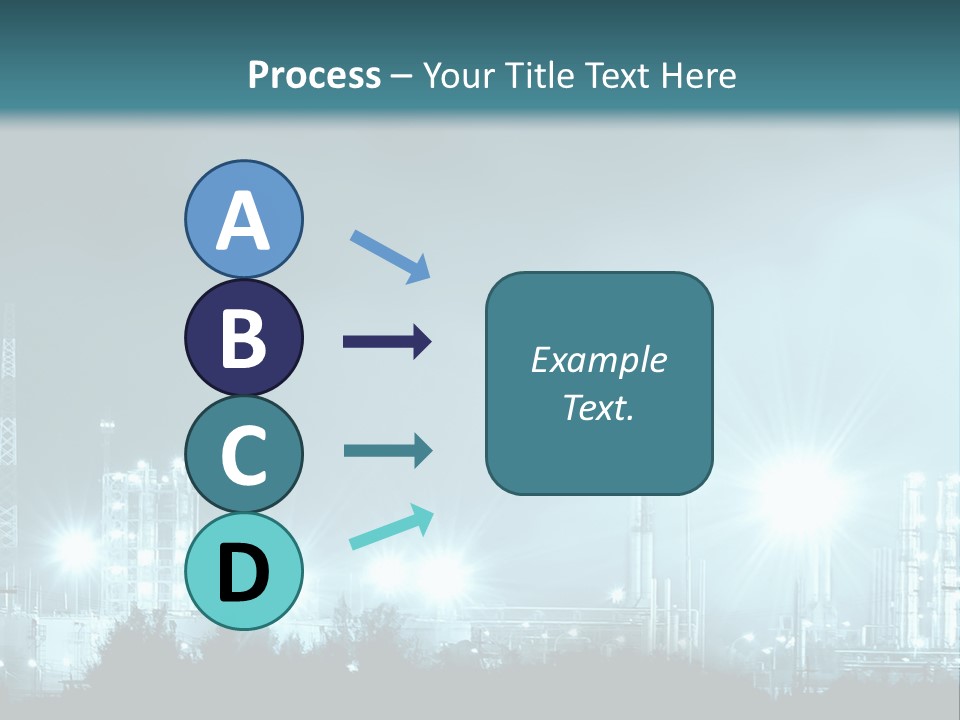 Process – Your Title Text Here

A

B

C

D

Example Text.